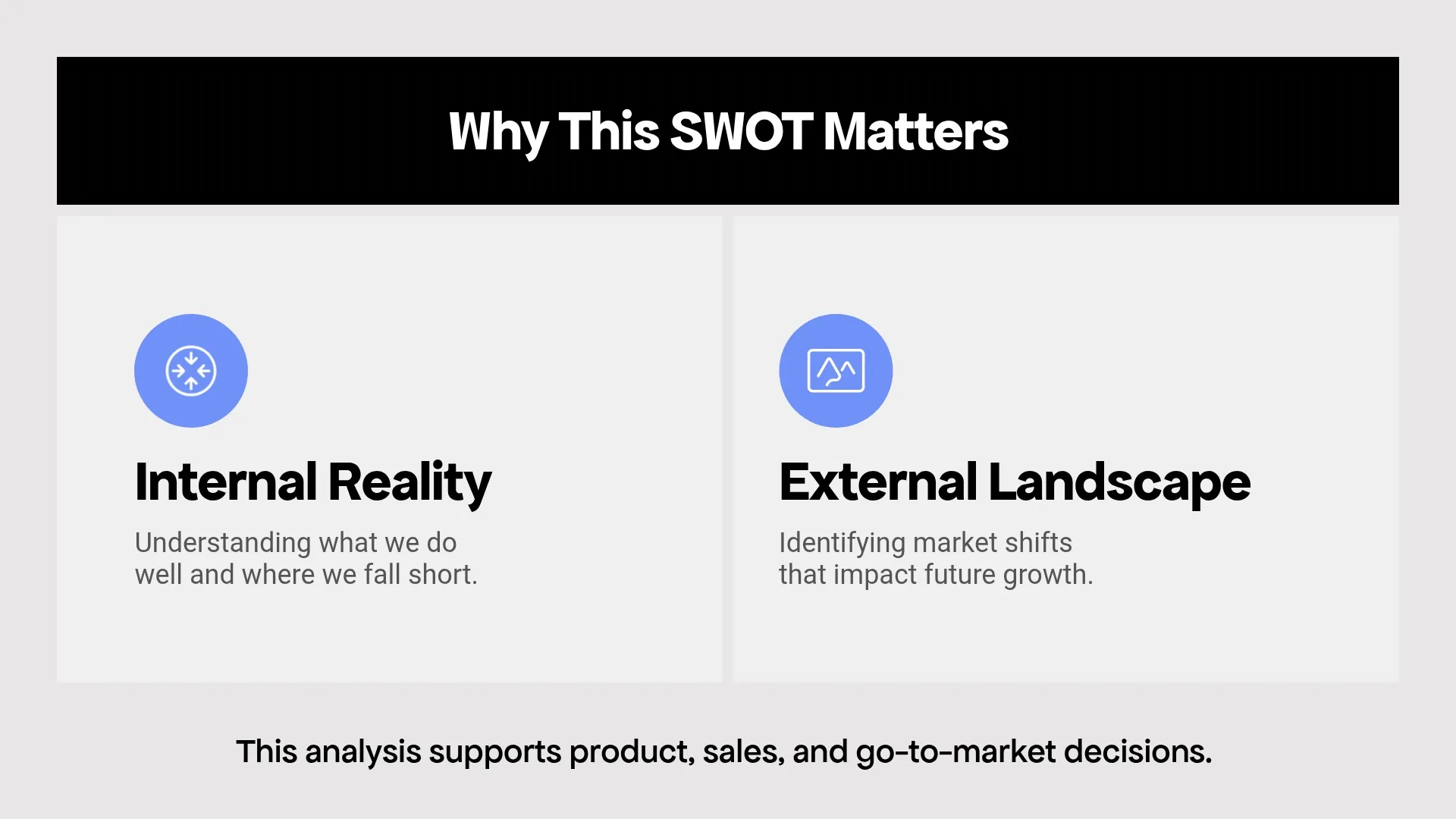 Why This SWOT Matters

Internal Reality

Understanding what we do well and where we fall short.

External Landscape

Identifying market shifts that impact future growth.

This analysis supports product, sales, and go-to-market decisions.